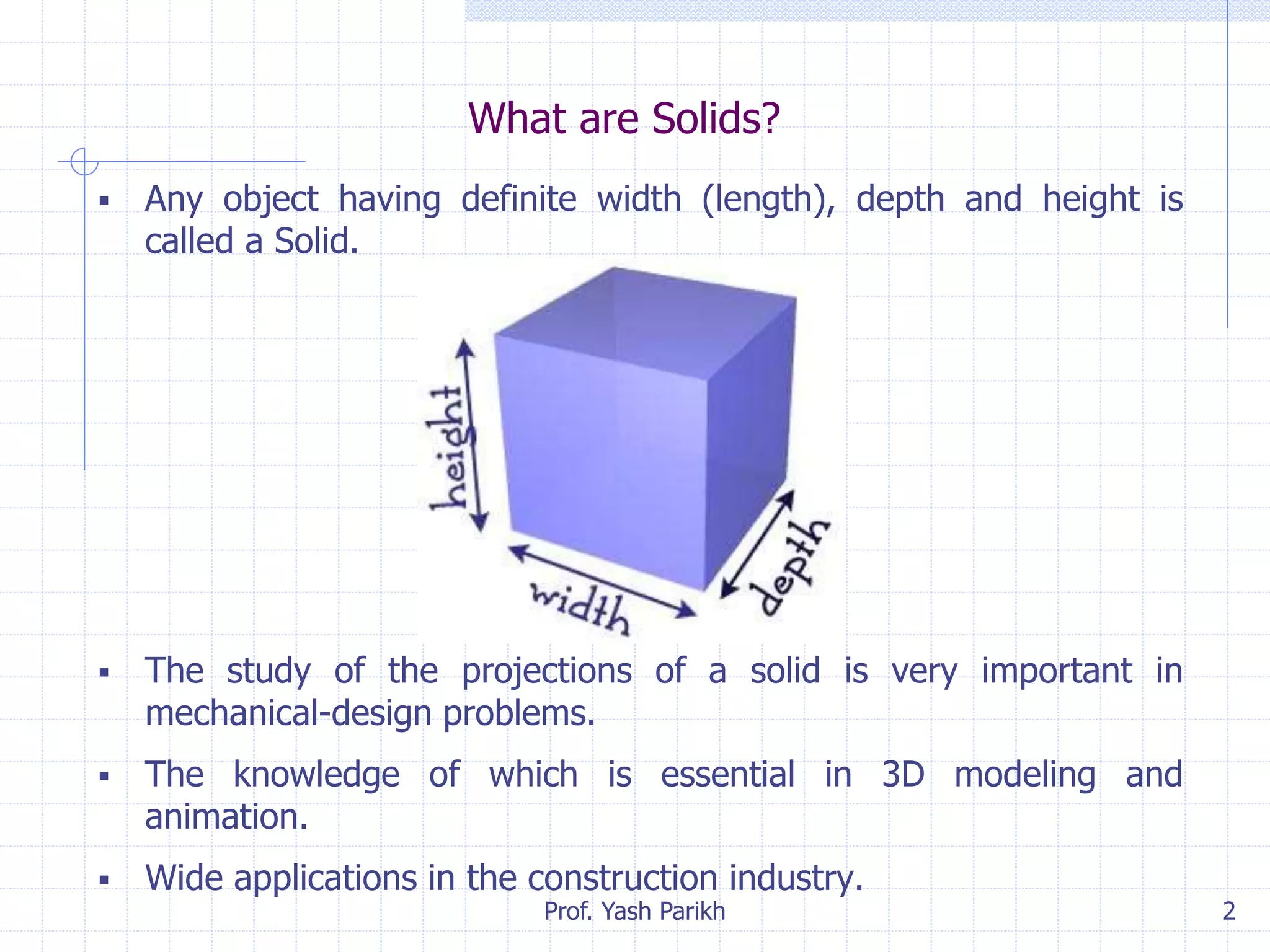 What are Solids?

▪ Any object having definite width (length), depth and height is called a Solid.

height

width

depth

▪ The study of the projections of a solid is very important in mechanical-design problems.

▪ The knowledge of which is essential in 3D modeling and animation.

▪ Wide applications in the construction industry.

Prof. Yash Parikh

2